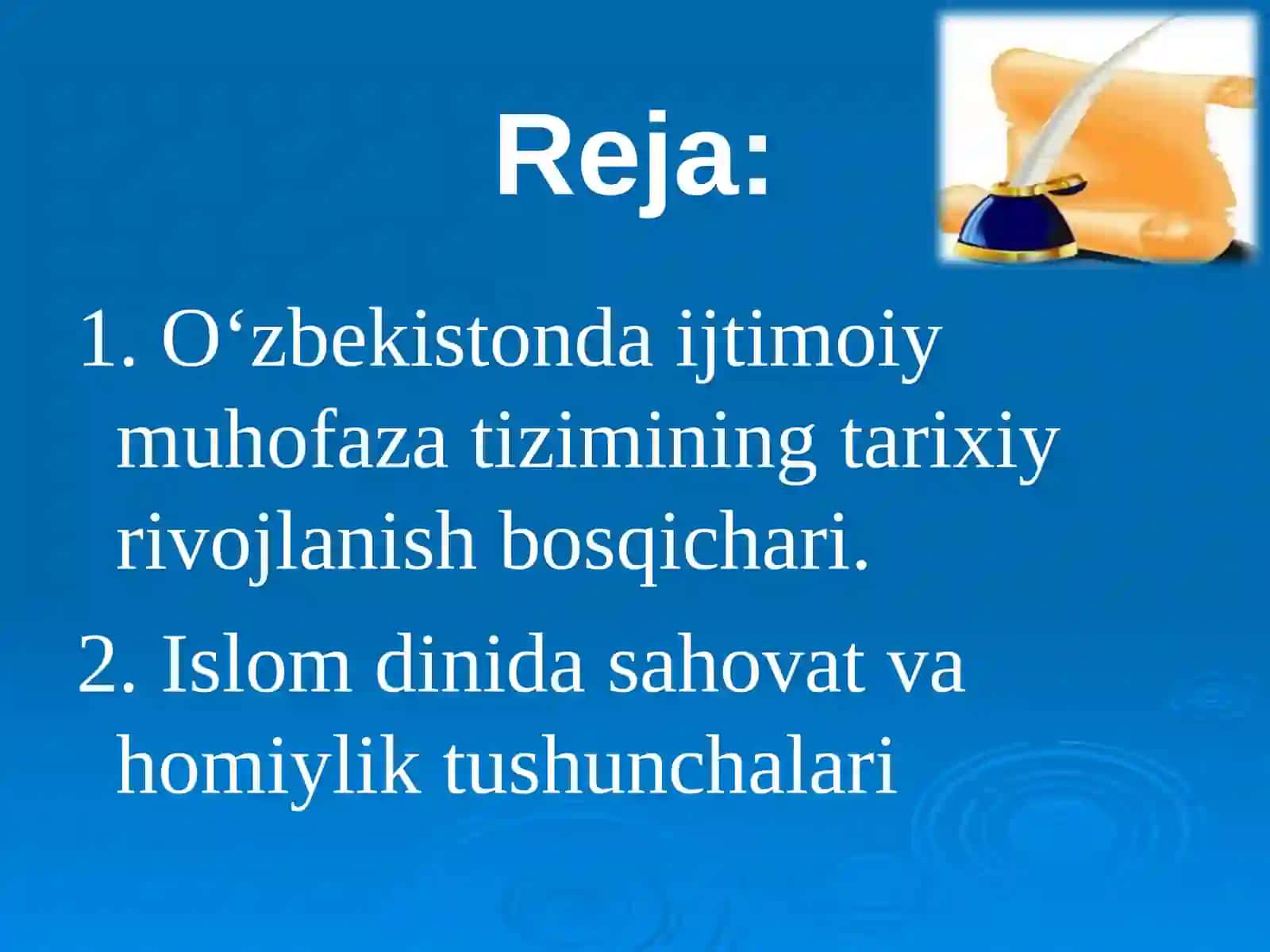 Reja:

1. O‘zbekistonda ijtimoiy muhofaza tizimining tarixiy rivojlanish bosqichari.

2. Islom dinida sahovat va homiylik tushunchalari